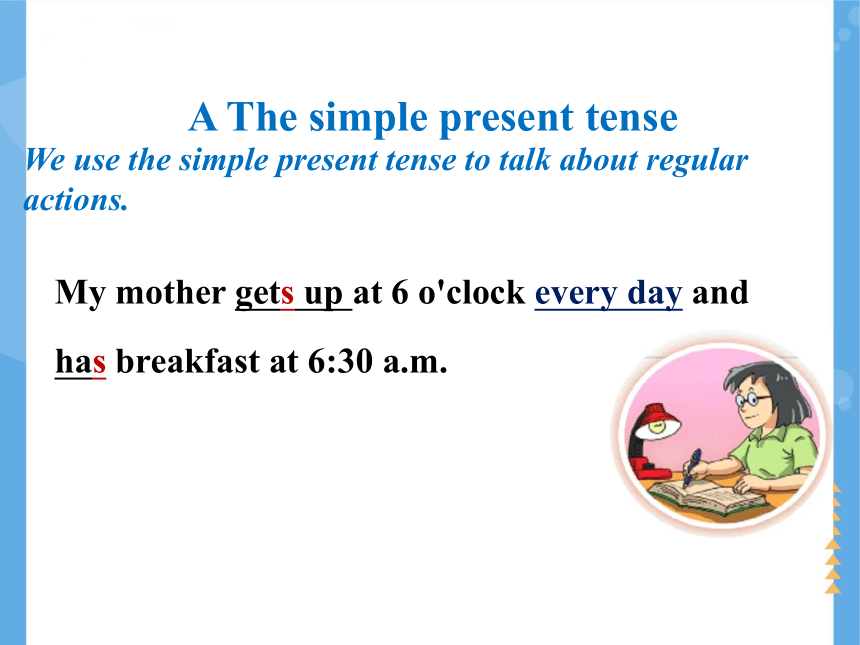 A The simple present tense

We use the simple present tense to talk about regular actions.

My mother gets up at 6 o'clock every day and has breakfast at 6:30 a.m.